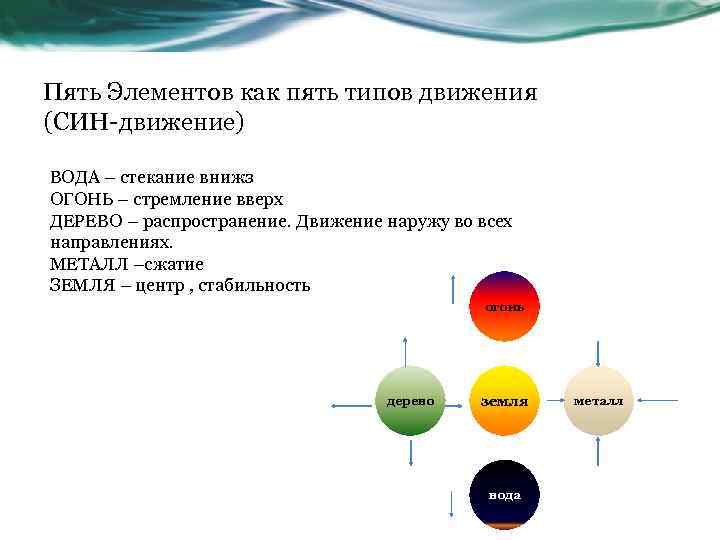 Пять Элементов как пять типов движения (СИН-движение)

ВОДА – стекание внижз
ОГОНЬ – стремление вверх
ДЕРЕВО – распространение. Движение наружу во всех направлениях.
МЕТАЛЛ –сжатие
ЗЕМЛЯ – центр , стабильность

огонь

дерево

земля

металл

вода